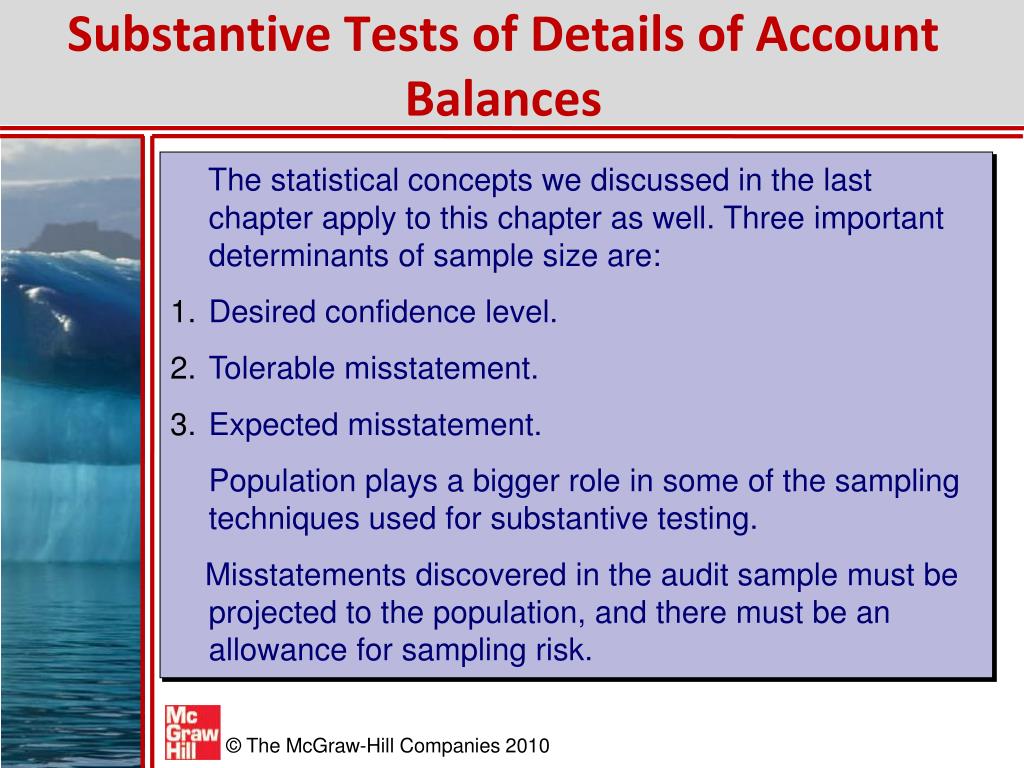 Substantive Tests of Details of Account Balances

The statistical concepts we discussed in the last chapter apply to this chapter as well. Three important determinants of sample size are:

1. Desired confidence level.
2. Tolerable misstatement.
3. Expected misstatement.

Population plays a bigger role in some of the sampling techniques used for substantive testing.

Misstatements discovered in the audit sample must be projected to the population, and there must be an allowance for sampling risk.

Mc Graw Hill

© The McGraw-Hill Companies 2010